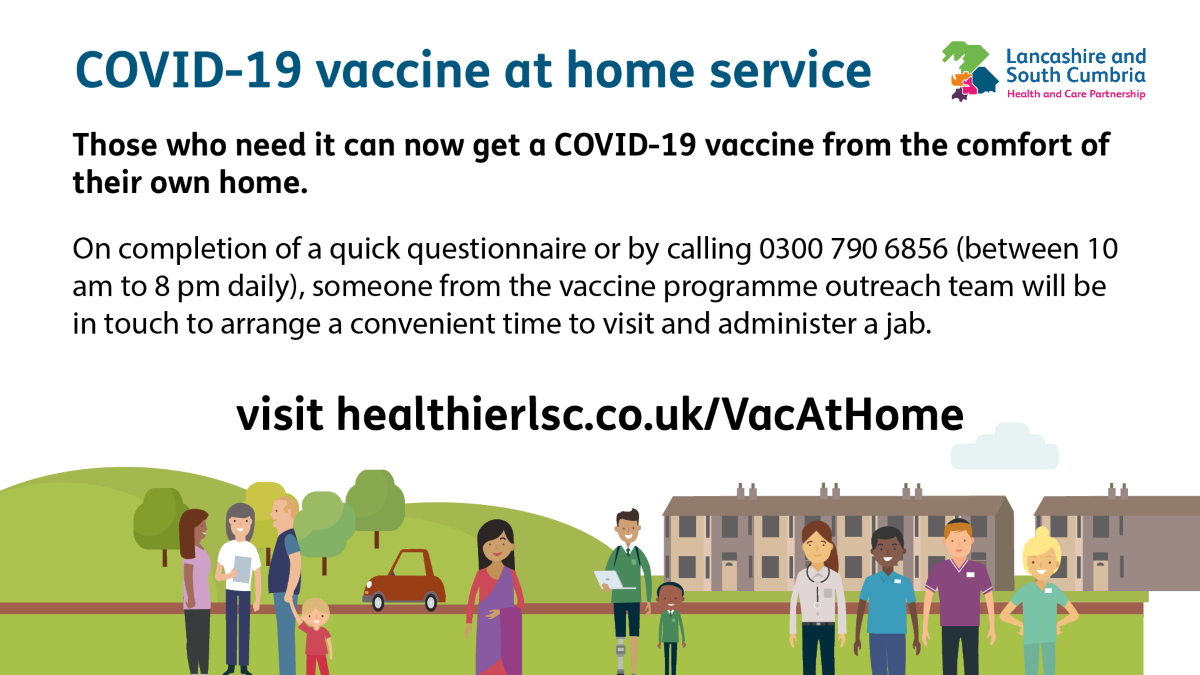 COVID-19 vaccine at home service

Lancashire and South Cumbria
Health and Care Partnership

Those who need it can now get a COVID-19 vaccine from the comfort of their own home.

On completion of a quick questionnaire or by calling 0300 790 6856 (between 10 am to 8 pm daily), someone from the vaccine programme outreach team will be in touch to arrange a convenient time to visit and administer a jab.

visit healthierlsc.co.uk/VacAtHome